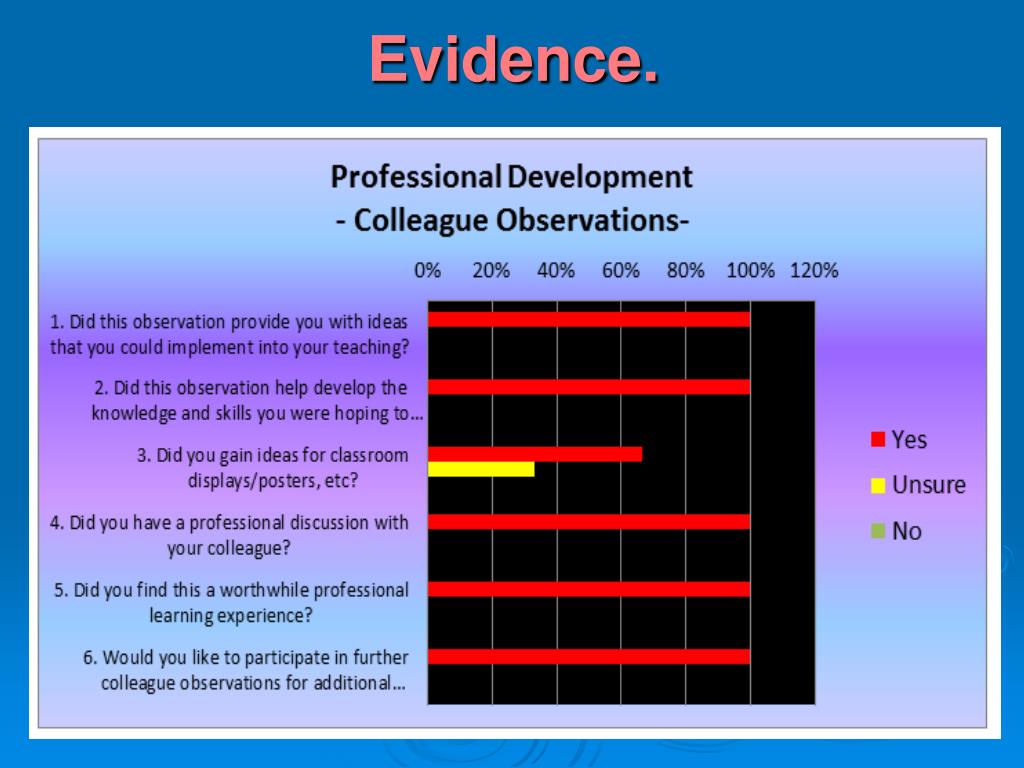 Evidence.

Professional Development
- Colleague Observations-

0% 20% 40% 60% 80% 100% 120%

1. Did this observation provide you with ideas that you could implement into your teaching?

2. Did this observation help develop the knowledge and skills you were hoping to...

3. Did you gain ideas for classroom displays/posters, etc?

4. Did you have a professional discussion with your colleague?

5. Did you find this a worthwhile professional learning experience?

6. Would you like to participate in further colleague observations for additional...

Yes
Unsure
No